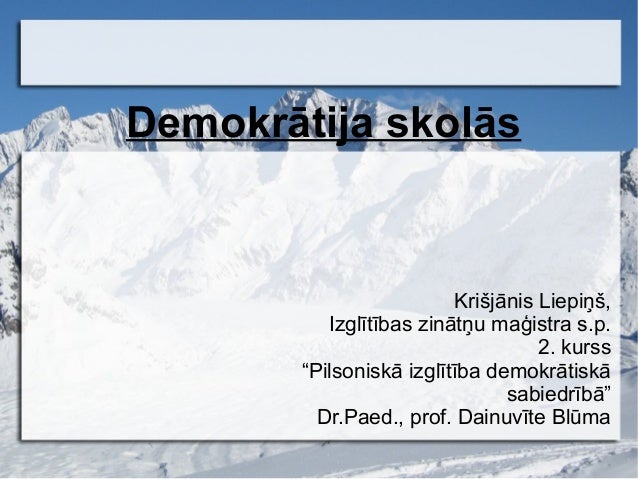 Demokrātija skolās

Krišjānis Liepiņš,
Izglītības zinātņu maģistra s.p.
2. kurss
“Pilsoniskā izglītība demokrātiskā sabiedrībā”
Dr.Paed., prof. Dainuvīte Blūma